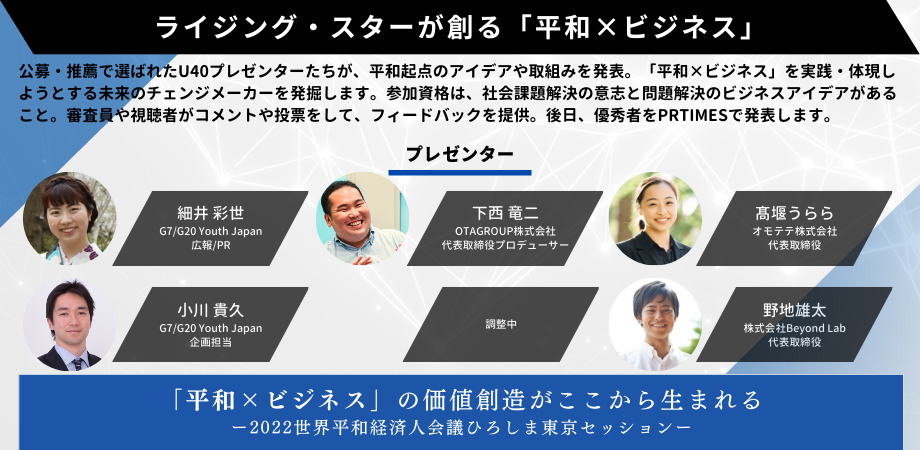 ライジング・スターが創る「平和×ビジネス」

公募・推薦で選ばれたU40プレゼンターたちが、平和起点のアイデアや取組みを発表。「平和×ビジネス」を実践・体現しようとする未来のチェンジメーカーを発掘します。参加資格は、社会課題解決の意志と問題解決のビジネスアイデアがあること。審査員や視聴者がコメントや投票をして、フィードバックを提供。後日、優秀者をPRTIMESで発表します。

プレゼンター

細井 彩世
G7/G20 Youth Japan
広報/PR

下西 竜二
OTAGROUP株式会社
代表取締役プロデューサー

髙堰うらら
オモテテ株式会社
代表取締役

小川 貴久
G7/G20 Youth Japan
企画担当

調整中

野地雄太
株式会社Beyond Lab
代表取締役

「平和×ビジネス」の価値創造がここから生まれる
ー2022世界平和経済人会議ひろしま東京セッションー